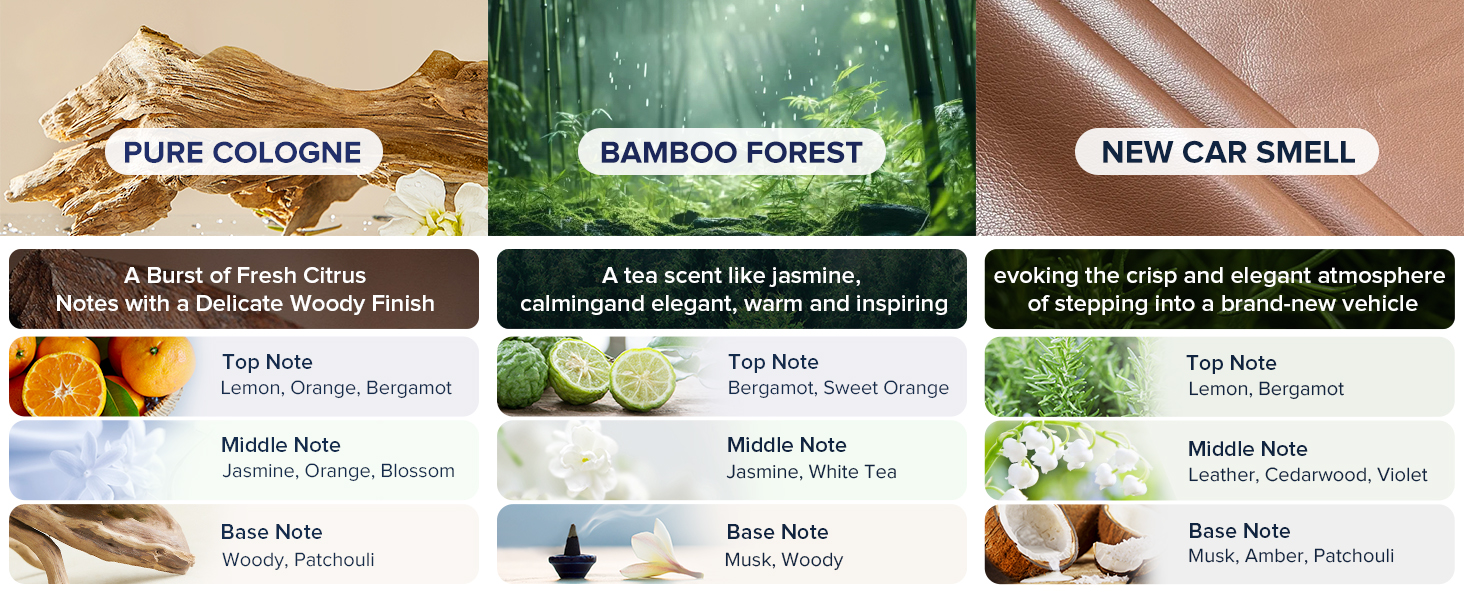 PURE COLOGNE

A Burst of Fresh Citrus Notes with a Delicate Woody Finish

Top Note
Lemon, Orange, Bergamot

Middle Note
Jasmine, Orange, Blossom

Base Note
Woody, Patchouli

BAMBOO FOREST

A tea scent like jasmine, calmingand elegant, warm and inspiring

Top Note
Bergamot, Sweet Orange

Middle Note
Jasmine, White Tea

Base Note
Musk, Woody

NEW CAR SMELL

evoking the crisp and elegant atmosphere of stepping into a brand-new vehicle

Top Note
Lemon, Bergamot

Middle Note
Leather, Cedarwood, Violet

Base Note
Musk, Amber, Patchouli